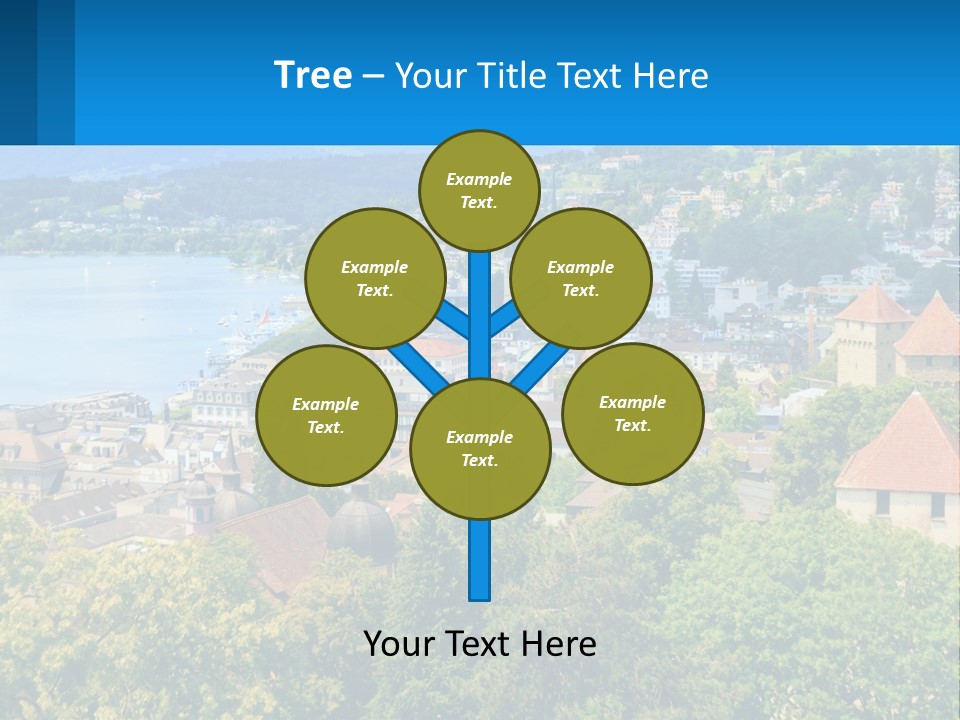 Tree – Your Title Text Here

Example Text.

Example Text.

Example Text.

Example Text.

Example Text.

Example Text.

Your Text Here